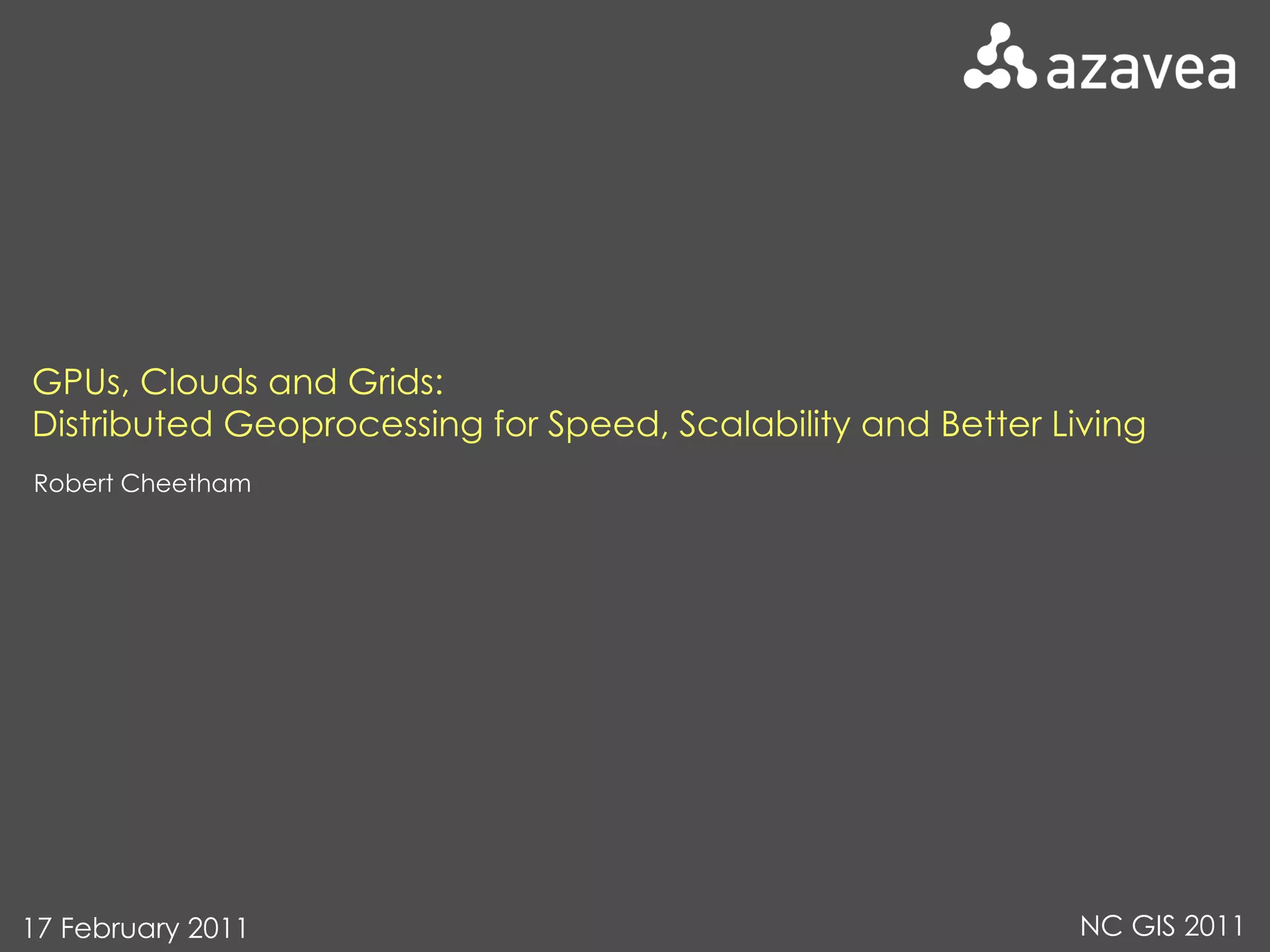 azavea

GPUs, Clouds and Grids:
Distributed Geoprocessing for Speed, Scalability and Better Living

Robert Cheetham

17 February 2011

NC GIS 2011